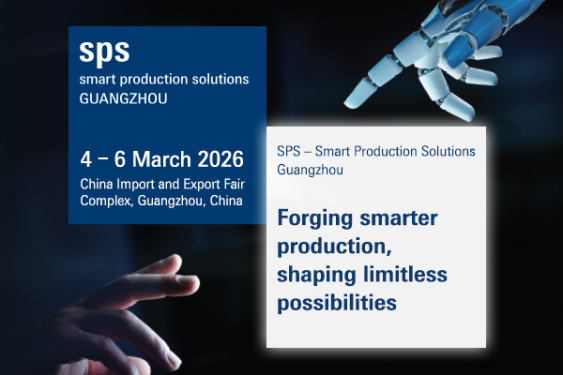 sps
smart production solutions
GUANGZHOU

4 – 6 March 2026
China Import and Export Fair Complex, Guangzhou, China

SPS – Smart Production Solutions Guangzhou

Forging smarter production, shaping limitless possibilities